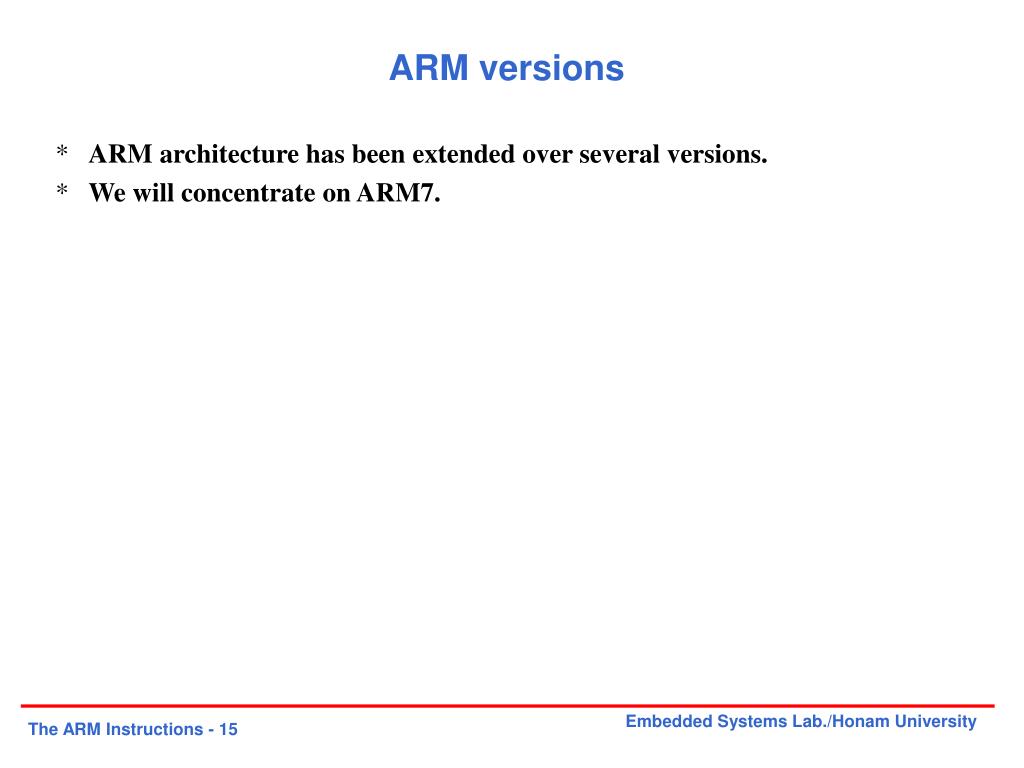 ARM versions

* ARM architecture has been extended over several versions.
* We will concentrate on ARM7.

The ARM Instructions - 15

Embedded Systems Lab./Honam University